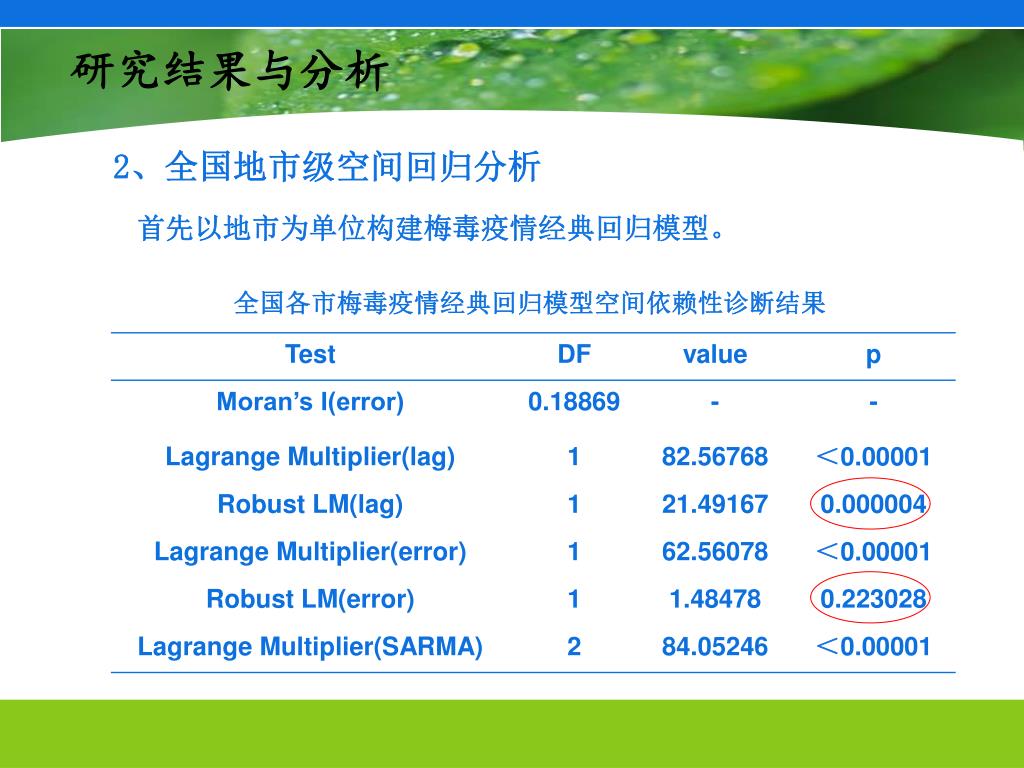 研究结果与分析

2、全国地市级空间回归分析

首先以地市为单位构建梅毒疫情经典回归模型。

全国各市梅毒疫情经典回归模型空间依赖性诊断结果

| Test | DF | value | p |
|---|---|---|---|
| Moran’s I(error) | 0.18869 | - | - |
| Lagrange Multiplier(lag) | 1 | 82.56768 | ＜0.00001 |
| Robust LM(lag) | 1 | 21.49167 | 0.000004 |
| Lagrange Multiplier(error) | 1 | 62.56078 | ＜0.00001 |
| Robust LM(error) | 1 | 1.48478 | 0.223028 |
| Lagrange Multiplier(SARMA) | 2 | 84.05246 | ＜0.00001 |